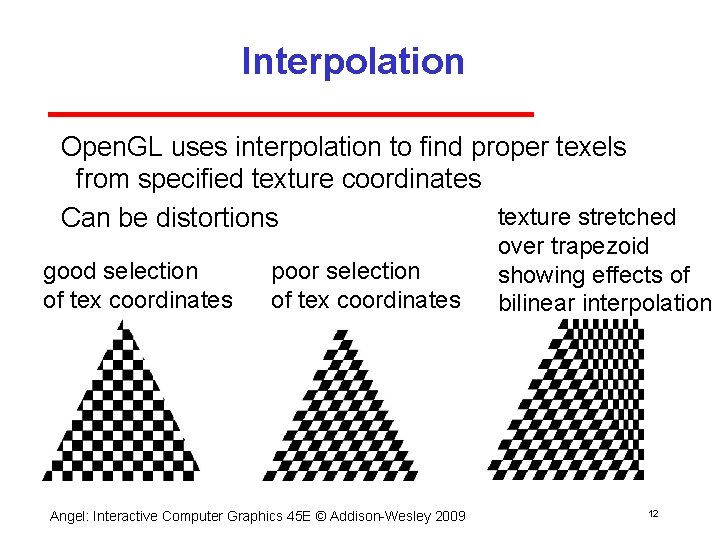 Interpolation

OpenGL uses interpolation to find proper texels from specified texture coordinates

Can be distortions

good selection of tex coordinates

poor selection of tex coordinates

texture stretched over trapezoid showing effects of bilinear interpolation

Angel: Interactive Computer Graphics 45E © Addison-Wesley 2009

12